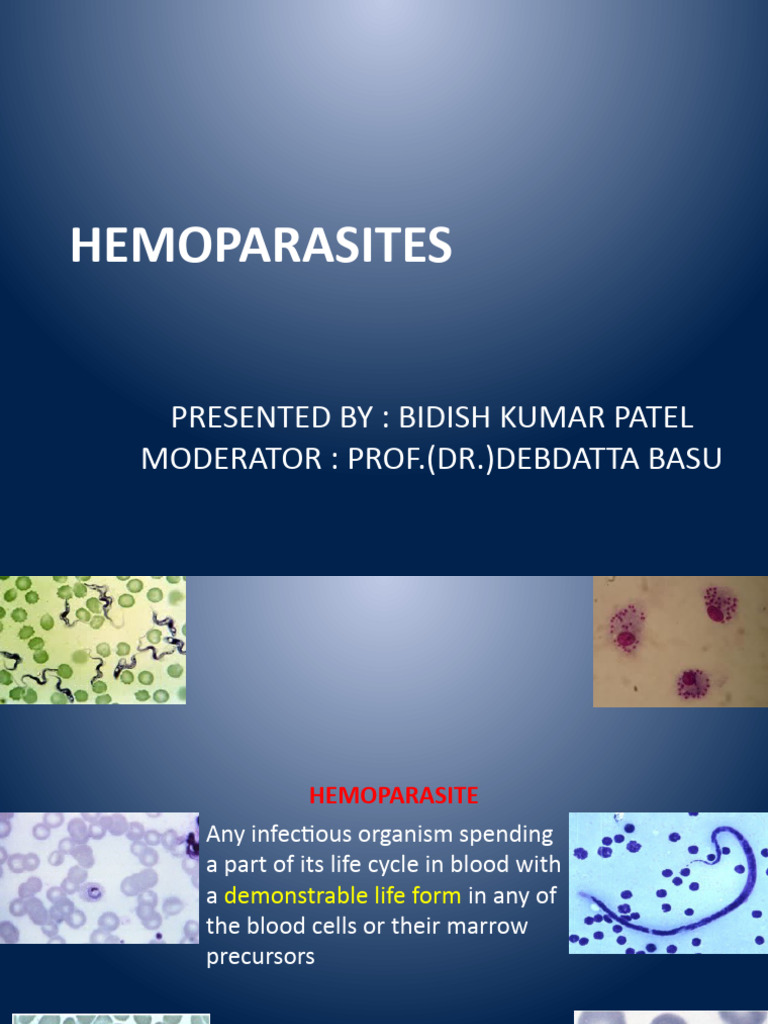 HEMOPARASITES

PRESENTED BY : BIDISH KUMAR PATEL
MODERATOR : PROF.(DR.)DEBDATTA BASU

HEMOPARASITE

Any infectious organism spending a part of its life cycle in blood with a demonstrable life form in any of the blood cells or their marrow precursors